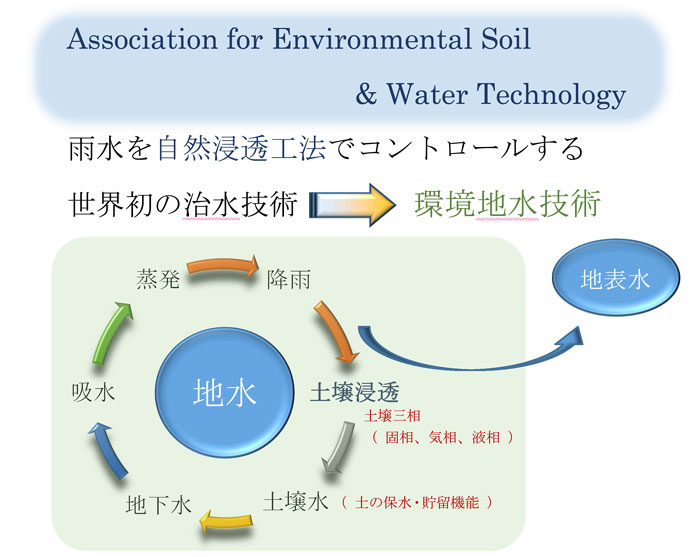 Association for Environmental Soil

& Water Technology

雨水を自然浸透工法でコントロールする

世界初の治水技術 環境地水技術

蒸発

降雨

地表水

吸水

地水

土壌浸透

土壌三相
（ 固相、気相、液相 ）

地下水

土壌水 （ 土の保水・貯留機能 ）